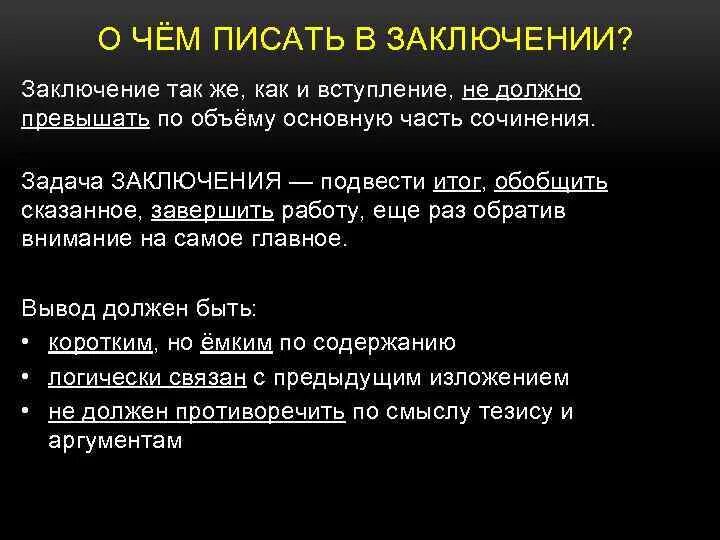 О ЧЁМ ПИСАТЬ В ЗАКЛЮЧЕНИИ?

Заключение так же, как и вступление, не должно превышать по объёму основную часть сочинения.

Задача ЗАКЛЮЧЕНИЯ — подвести итог, обобщить сказанное, завершить работу, еще раз обратив внимание на самое главное.

Вывод должен быть:
• коротким, но ёмким по содержанию
• логически связан с предыдущим изложением
• не должен противоречить по смыслу тезису и аргументам